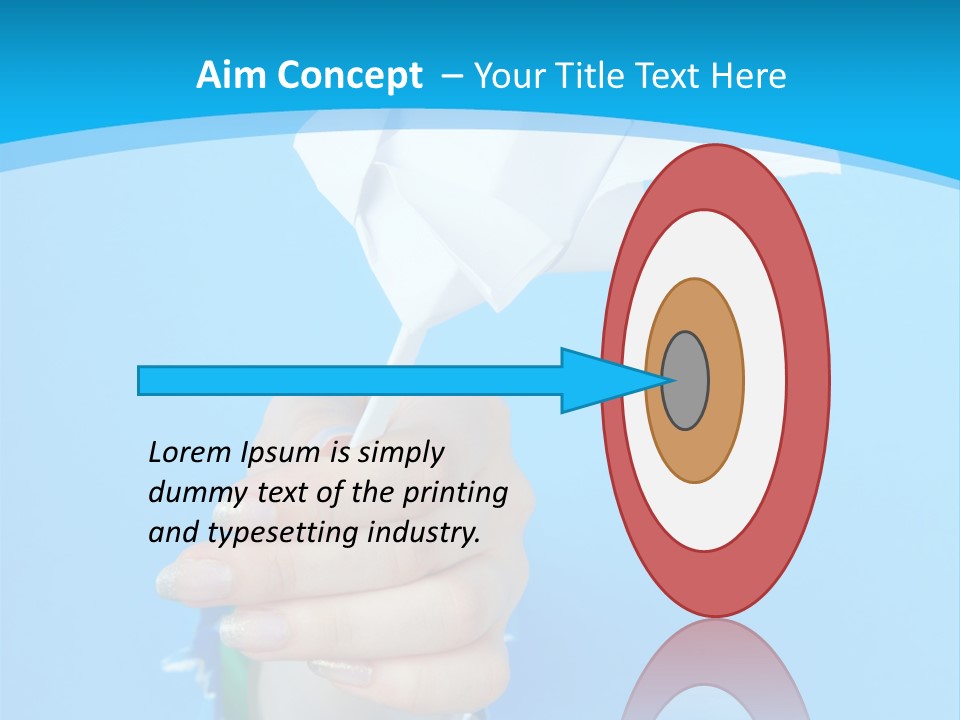 Aim Concept – Your Title Text Here

Lorem Ipsum is simply dummy text of the printing and typesetting industry.